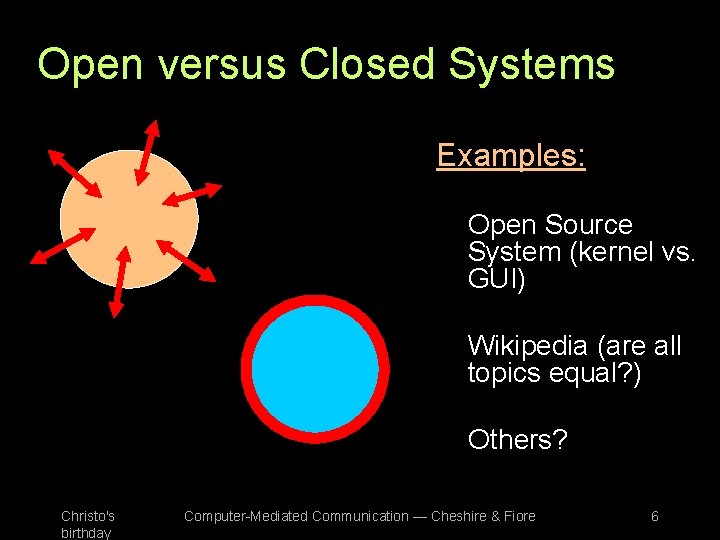 Open versus Closed Systems

Examples:

Open Source System (kernel vs. GUI)

Wikipedia (are all topics equal?)

Others?

Christo's birthday

Computer-Mediated Communication — Cheshire & Fiore

6